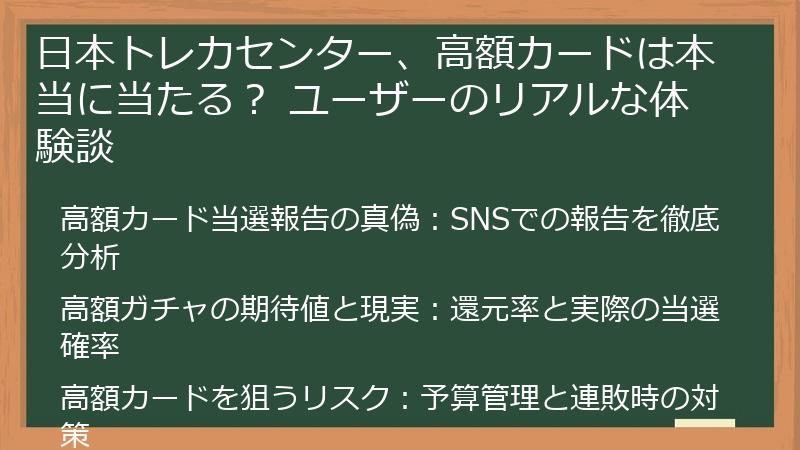 日本トレカセンター、高額カードは本当に当たる？ ユーザーのリアルな体験談

高額カード当選報告の真偽：SNSでの報告を徹底分析

高額ガチャの期待値と現実：還元率と実際の当選確率

高額カードを狙うリスク：予算管理と連敗時の対策